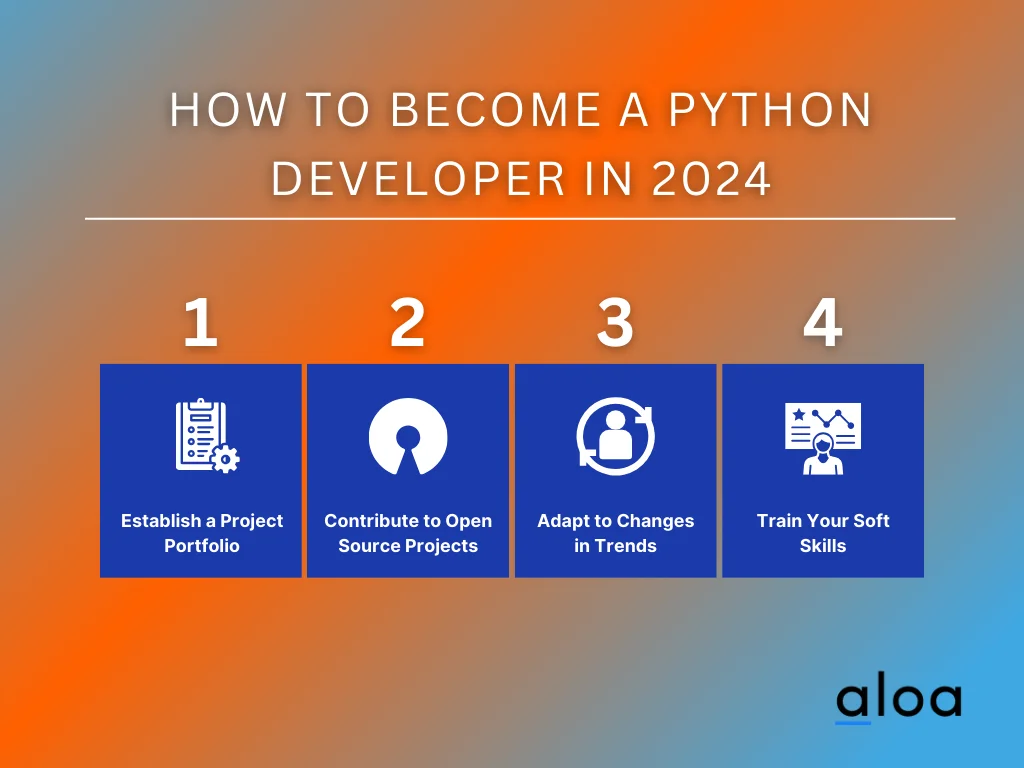 HOW TO BECOME A PYTHON DEVELOPER IN 2024

1

Establish a Project Portfolio

2

Contribute to Open Source Projects

3

Adapt to Changes in Trends

4

Train Your Soft Skills

aloa